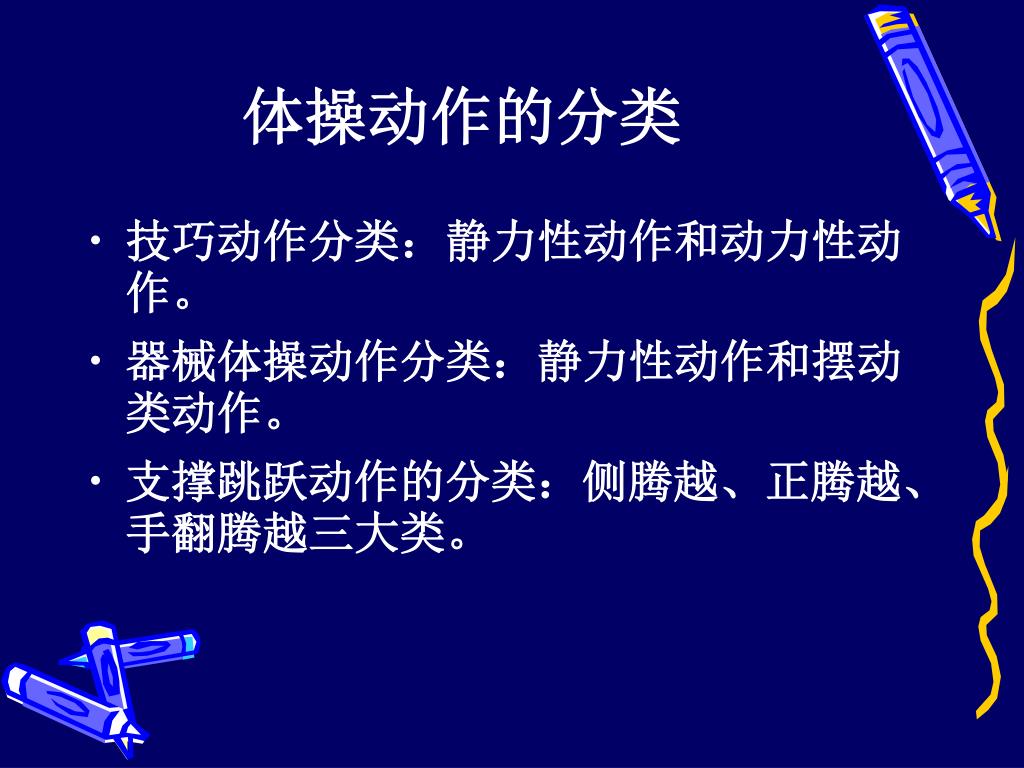 体操动作的分类

• 技巧动作分类：静力性动作和动力性动作。

• 器械体操动作分类：静力性动作和摆动类动作。

• 支撑跳跃动作的分类：侧腾越、正腾越、手翻腾越三大类。